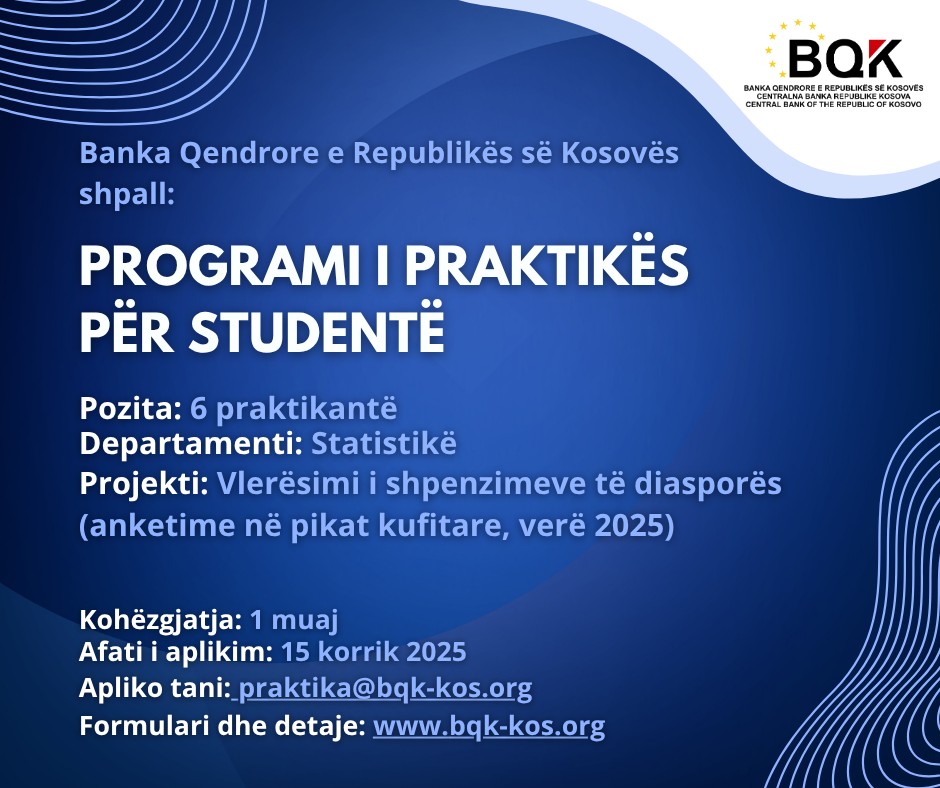 BQK
BANKA QENDRORE E REPUBLIKËS SË KOSOVËS
CENTRALNA BANKA REPUBLIKE KOSOVA
CENTRAL BANK OF THE REPUBLIC OF KOSOVO

Banka Qendrore e Republikës së Kosovës shpall:

PROGRAMI I PRAKTIKËS PËR STUDENTË

Pozita: 6 praktikantë
Departamenti: Statistikë
Projekti: Vlerësimi i shpenzimeve të diasporës (anketime në pikat kufitare, verë 2025)

Kohëzgjatja: 1 muaj
Afati i aplikim: 15 korrik 2025
Apliko tani: praktika@bqk-kos.org
Formulari dhe detaje: www.bqk-kos.org